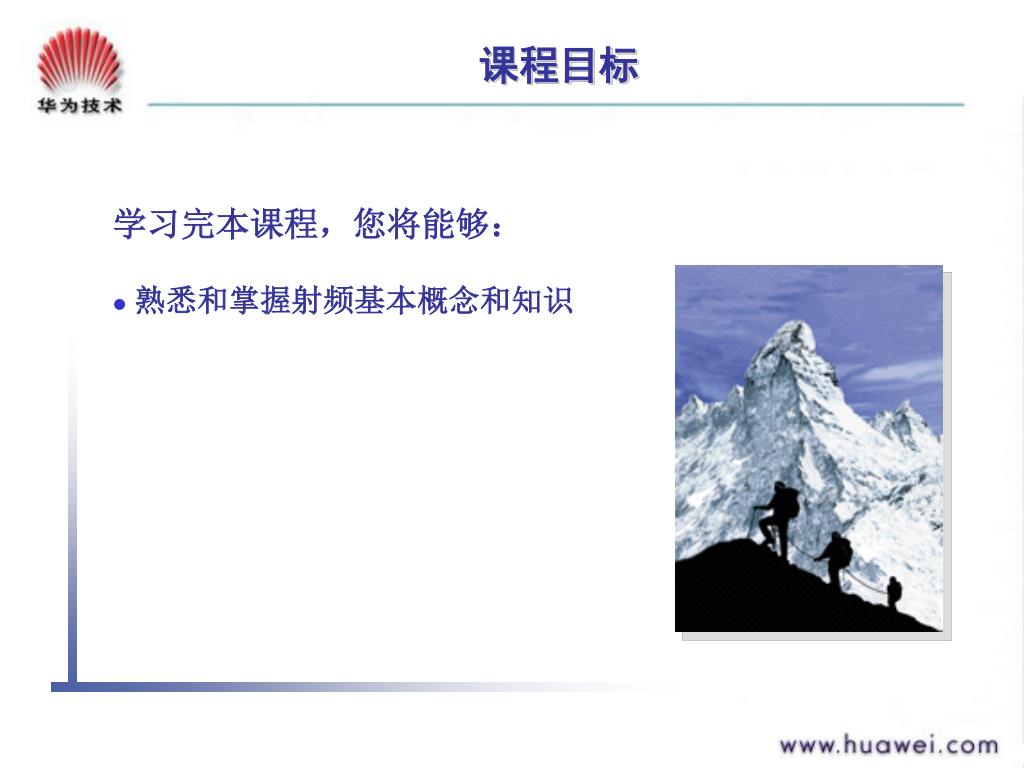 华为技术

课程目标

学习完本课程，您将能够：

● 熟悉和掌握射频基本概念和知识

www.huawei.com